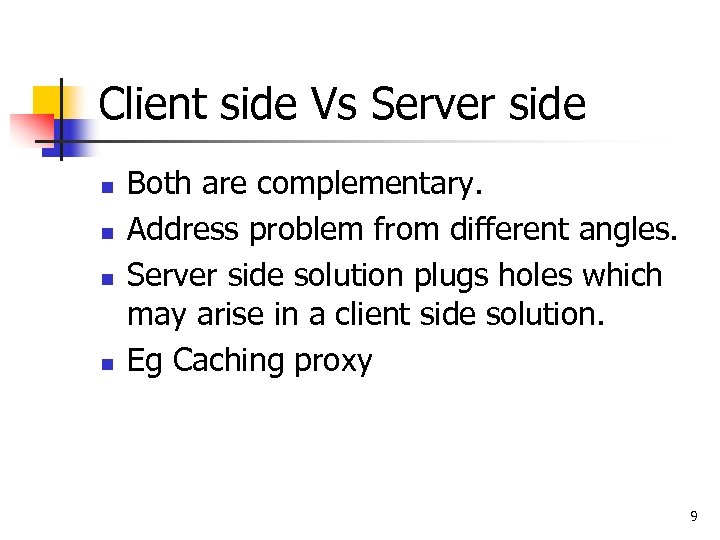 Client side Vs Server side

- Both are complementary.
- Address problem from different angles.
- Server side solution plugs holes which may arise in a client side solution.
- Eg Caching proxy

9